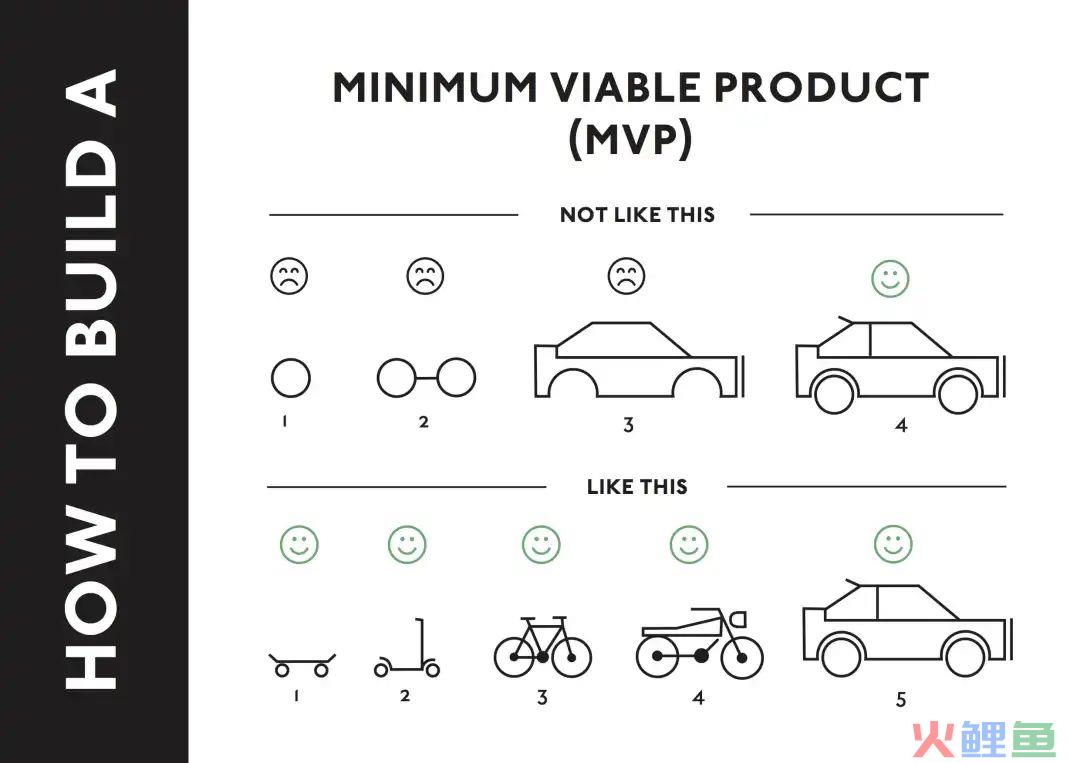 HOW TO BUILD A

MINIMUM VIABLE PRODUCT (MVP)

NOT LIKE THIS

1 2 3 4

LIKE THIS

1 2 3 4 5

火鲤鱼